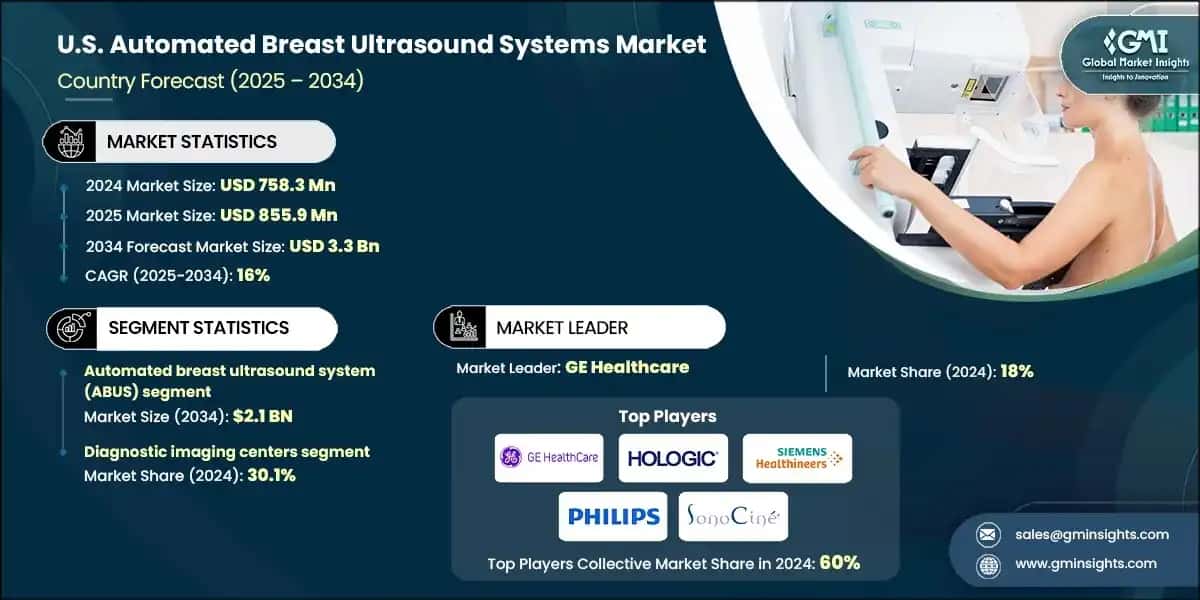 U.S. Automated Breast Ultrasound Systems Market
Country Forecast (2025 – 2034)

GMI
Global Market Insights
Insights to Innovation

MARKET STATISTICS

2024 Market Size: USD 758.3 Mn

2025 Market Size: USD 855.9 Mn

2034 Forecast Market Size: USD 3.3 Bn

CAGR (2025-2034): 16%

SEGMENT STATISTICS

Automated breast ultrasound system (ABUS) segment
Market Size (2034): $2.1 BN

Diagnostic imaging centers segment
Market Share (2024): 30.1%

MARKET LEADER

Market Leader: GE Healthcare

Market Share (2024): 18%

Top Players

GE HealthCare

HOLOGIC

SIEMENS Healthineers

PHILIPS

SonoCiné

Top Players Collective Market Share in 2024: 60%

sales@gminsights.com

www.gminsights.com